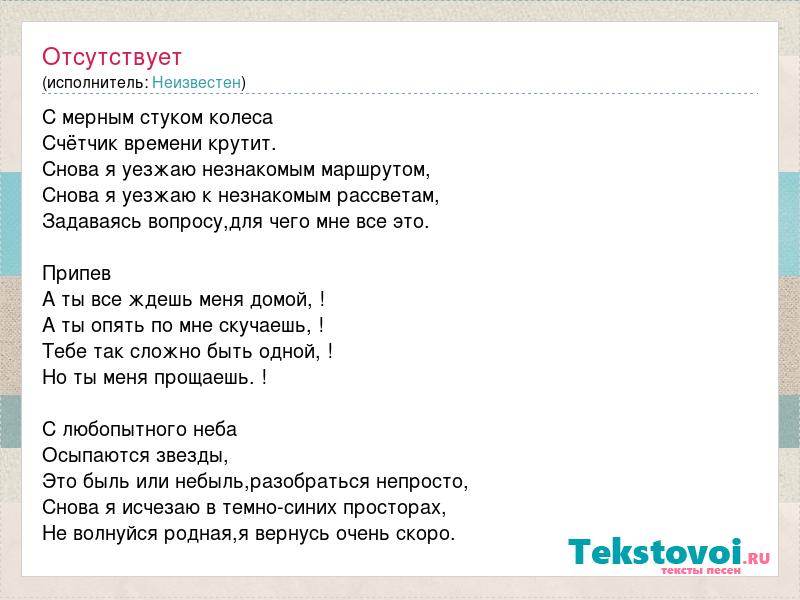 Отсутствует
(исполнитель: Неизвестен)

С мерным стуком колеса
Счётчик времени крутит.
Снова я уезжаю незнакомым маршрутом,
Снова я уезжаю к незнакомым рассветам,
Задаваясь вопросу,для чего мне все это.

Припев
А ты все ждешь меня домой, !
А ты опять по мне скучаешь, !
Тебе так сложно быть одной, !
Но ты меня прощаешь. !

С любопытного неба
Осыпаются звезды,
Это быль или небыль,разобраться непросто,
Снова я исчезаю в темно-синих просторах,
Не волнуйся родная,я вернусь очень скоро.

Tekstovoi.RU
тексты песен